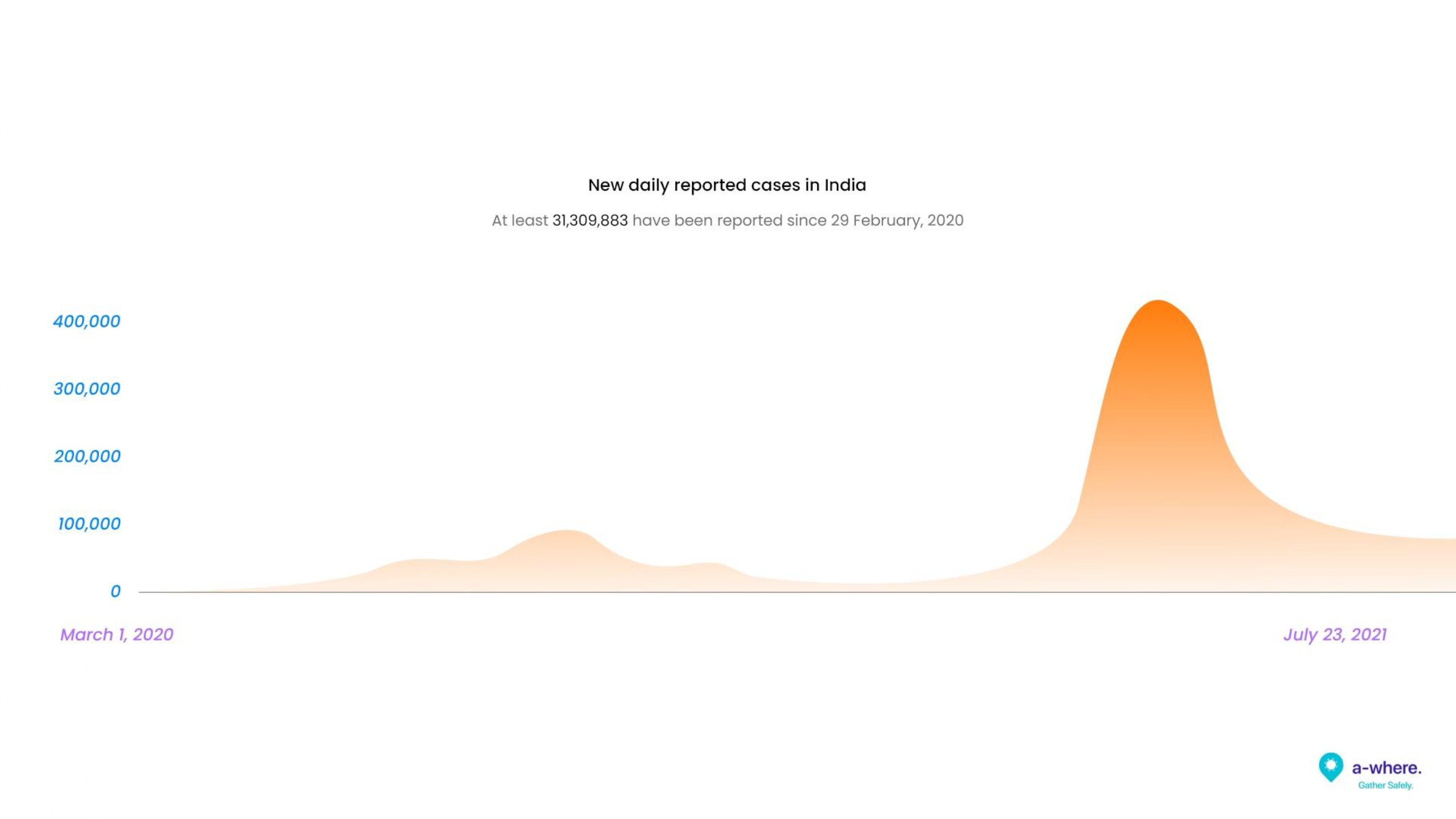 New daily reported cases in India

At least 31,309,883 have been reported since 29 February, 2020

400,000
300,000
200,000
100,000
0

March 1, 2020

July 23, 2021

a-where.
Gather Safely.